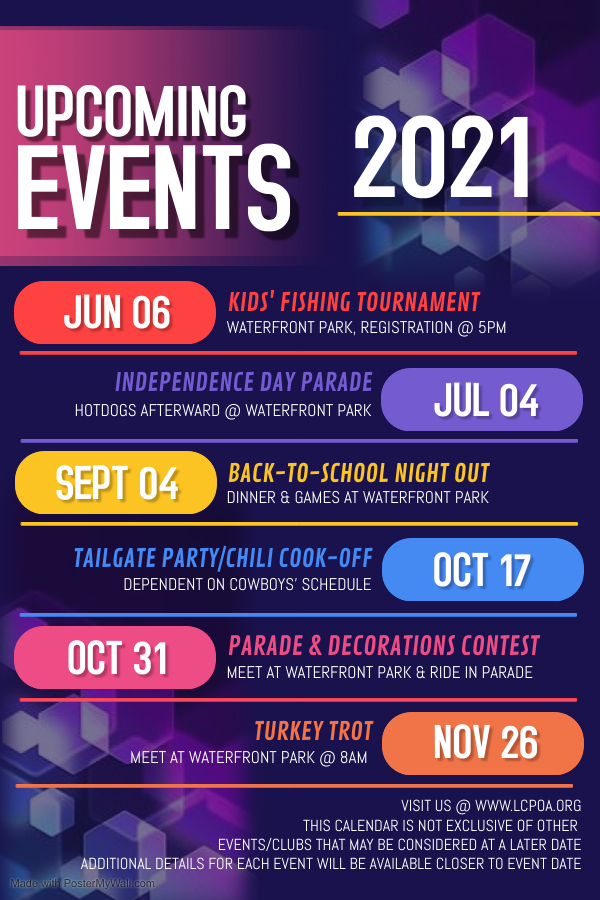 UPCOMING EVENTS

2021

JUN 06
KIDS' FISHING TOURNAMENT
WATERFRONT PARK, REGISTRATION @ 5PM

INDEPENDENCE DAY PARADE
HOTDOGS AFTERWARD @ WATERFRONT PARK
JUL 04

SEPT 04
BACK-TO-SCHOOL NIGHT OUT
DINNER & GAMES AT WATERFRONT PARK

TAILGATE PARTY/CHILI COOK-OFF
DEPENDENT ON COWBOYS' SCHEDULE
OCT 17

OCT 31
PARADE & DECORATIONS CONTEST
MEET AT WATERFRONT PARK & RIDE IN PARADE

TURKEY TROT
MEET AT WATERFRONT PARK @ 8AM
NOV 26

VISIT US @ WWW.LCPOA.ORG
THIS CALENDAR IS NOT EXCLUSIVE OF OTHER EVENTS/CLUBS THAT MAY BE CONSIDERED AT A LATER DATE
ADDITIONAL DETAILS FOR EACH EVENT WILL BE AVAILABLE CLOSER TO EVENT DATE

Made with PosterMyWall.com